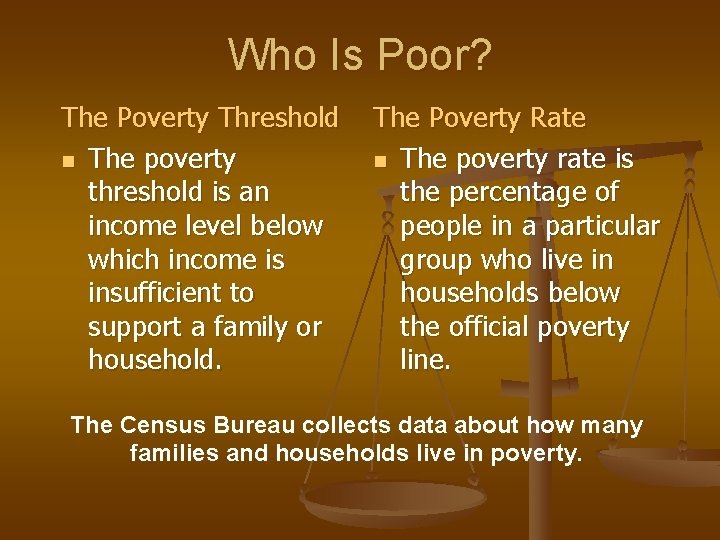 Who Is Poor?

The Poverty Threshold

The poverty threshold is an income level below which income is insufficient to support a family or household.

The Poverty Rate

The poverty rate is the percentage of people in a particular group who live in households below the official poverty line.

The Census Bureau collects data about how many families and households live in poverty.